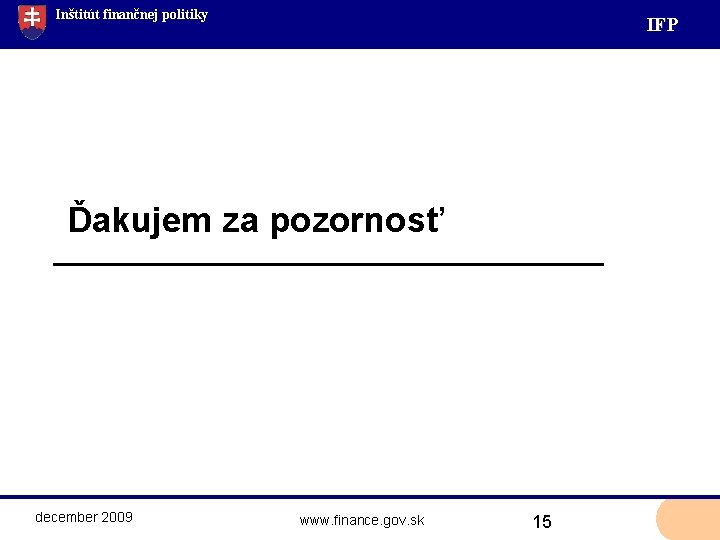 Inštitút finančnej politiky

IFP

Ďakujem za pozornosť

december 2009

www.finance.gov.sk

15